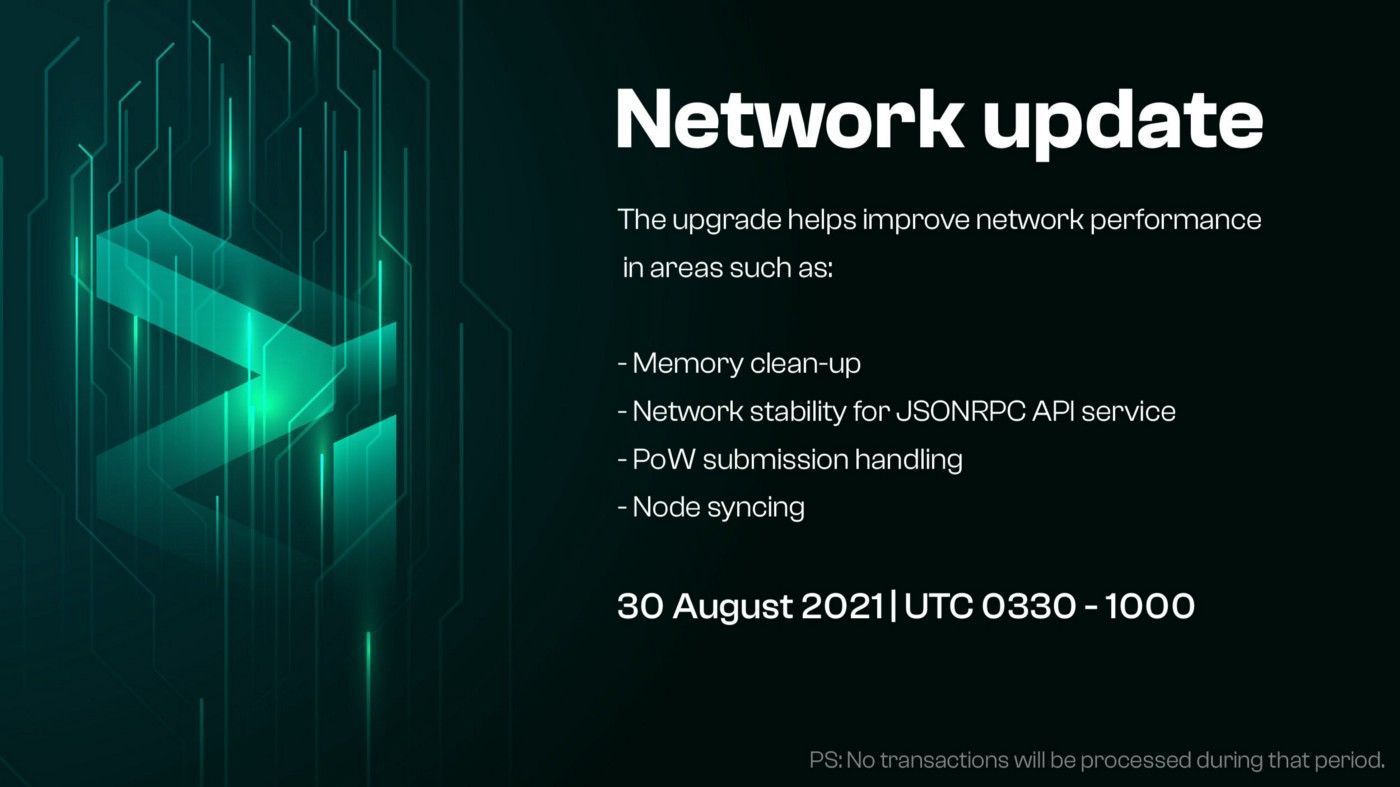 Network update

The upgrade helps improve network performance in areas such as:

- Memory clean-up
- Network stability for JSONRPC API service
- PoW submission handling
- Node syncing

30 August 2021 | UTC 0330 - 1000

PS: No transactions will be processed during that period.